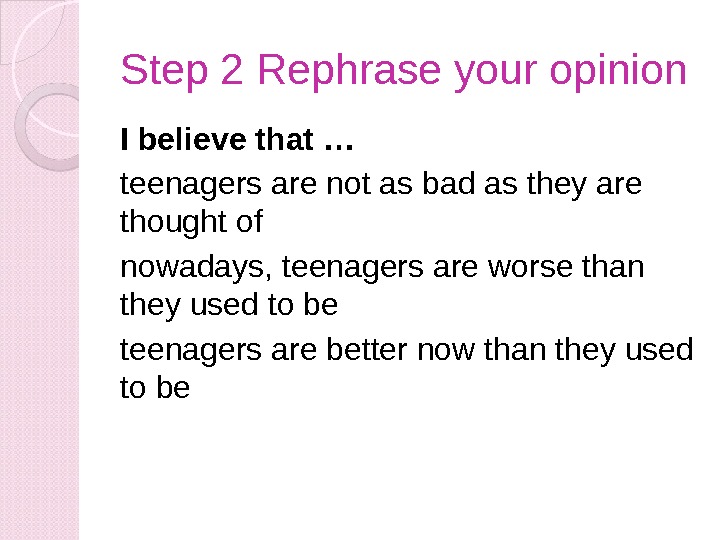 Step 2 Rephrase your opinion

I believe that …

teenagers are not as bad as they are thought of

nowadays, teenagers are worse than they used to be

teenagers are better now than they used to be